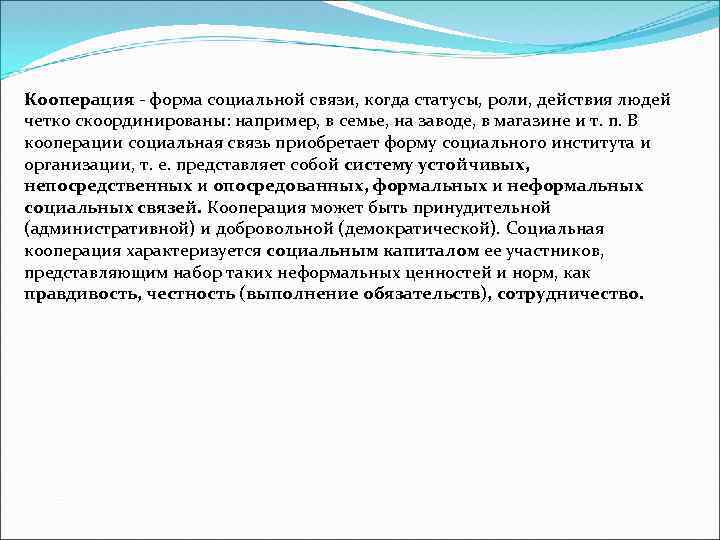 Кооперация - форма социальной связи, когда статусы, роли, действия людей четко скоординированы: например, в семье, на заводе, в магазине и т. п. В кооперации социальная связь приобретает форму социального института и организации, т. е. представляет собой систему устойчивых, непосредственных и опосредованных, формальных и неформальных социальных связей. Кооперация может быть принудительной (административной) и добровольной (демократической). Социальная кооперация характеризуется социальным капиталом ее участников, представляющим набор таких неформальных ценностей и норм, как правдивость, честность (выполнение обязательств), сотрудничество.